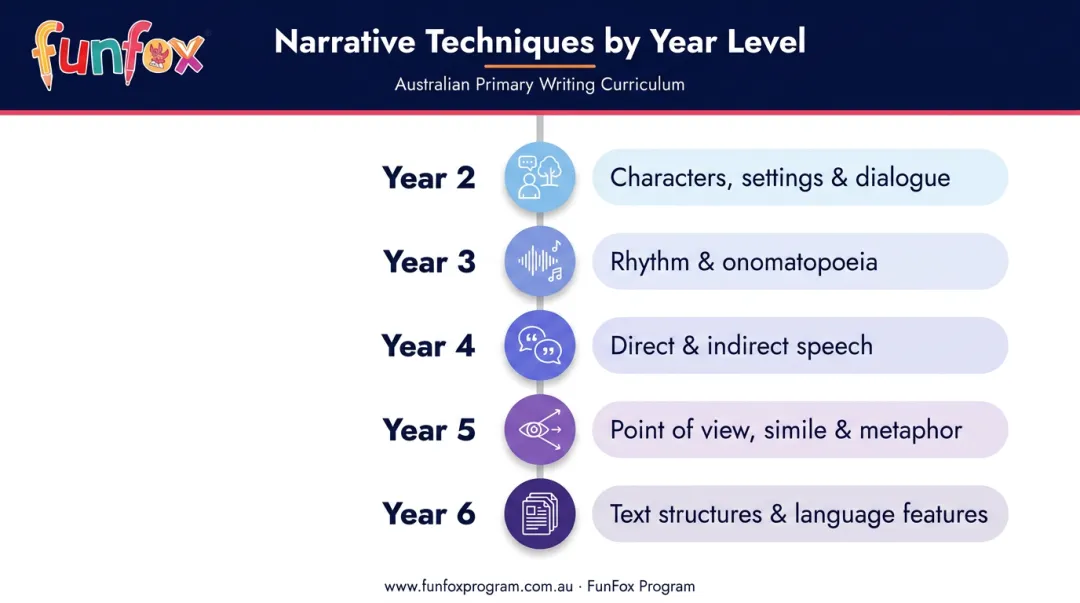 funfox

Narrative Techniques by Year Level

Australian Primary Writing Curriculum

Year 2 Characters, settings & dialogue

Year 3 Rhythm & onomatopoeia

Year 4 Direct & indirect speech

Year 5 Point of view, simile & metaphor

Year 6 Text structures & language features

www.funfoxprogram.com.au · FunFox Program